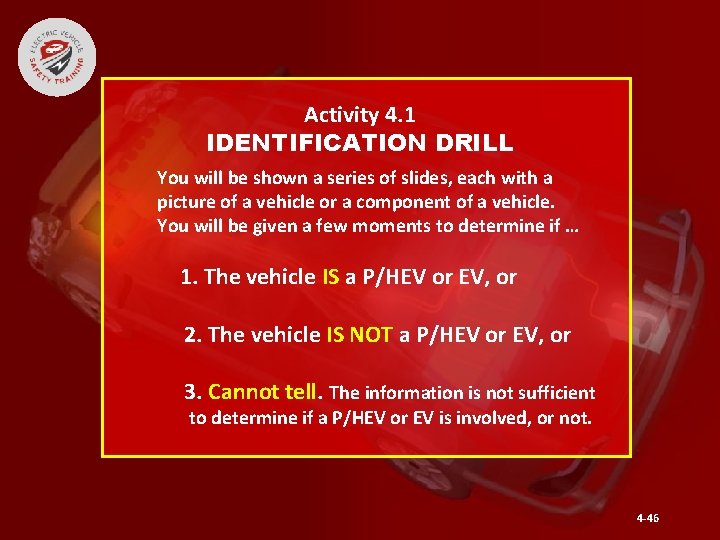 ELECTRIC VEHICLE SAFETY TRAINING

Activity 4.1
IDENTIFICATION DRILL

You will be shown a series of slides, each with a picture of a vehicle or a component of a vehicle. You will be given a few moments to determine if …

1. The vehicle IS a P/HEV or EV, or

2. The vehicle IS NOT a P/HEV or EV, or

3. Cannot tell. The information is not sufficient to determine if a P/HEV or EV is involved, or not.

4-46